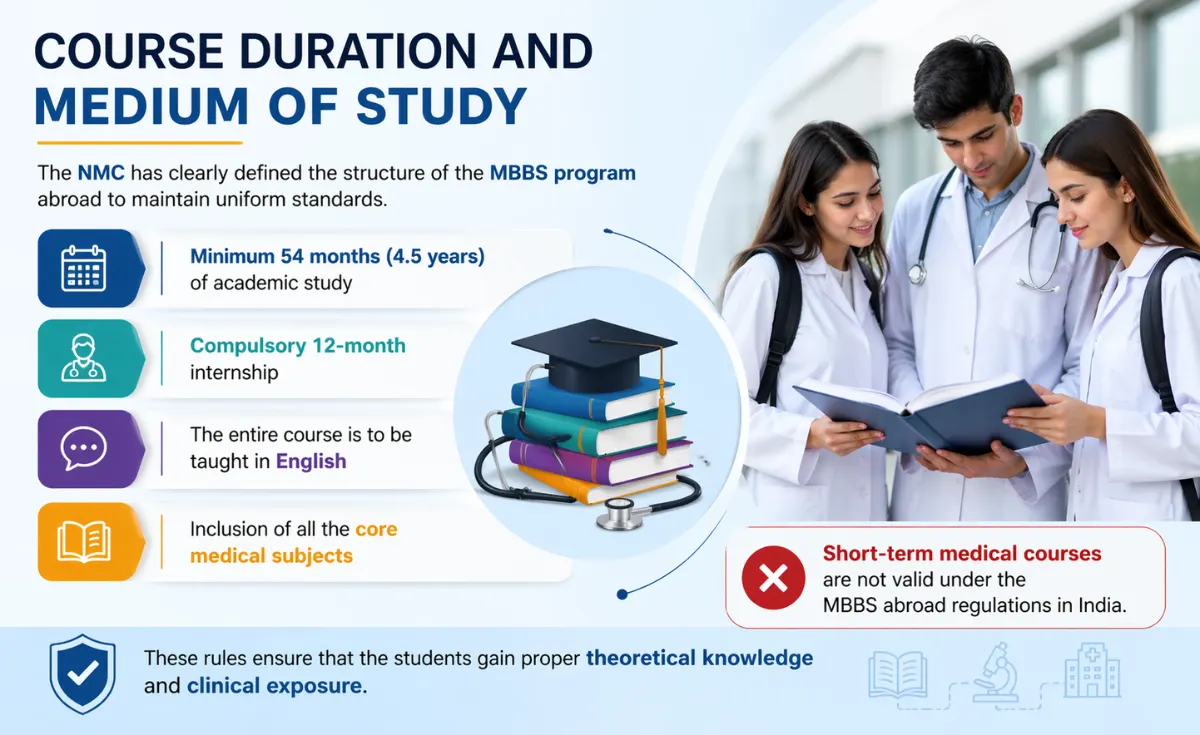 COURSE DURATION AND MEDIUM OF STUDY

The NMC has clearly defined the structure of the MBBS program abroad to maintain uniform standards.

Minimum 54 months (4.5 years) of academic study

Compulsory 12-month internship

The entire course is to be taught in English

Inclusion of all the core medical subjects

Short-term medical courses are not valid under the MBBS abroad regulations in India.

These rules ensure that the students gain proper theoretical knowledge and clinical exposure.